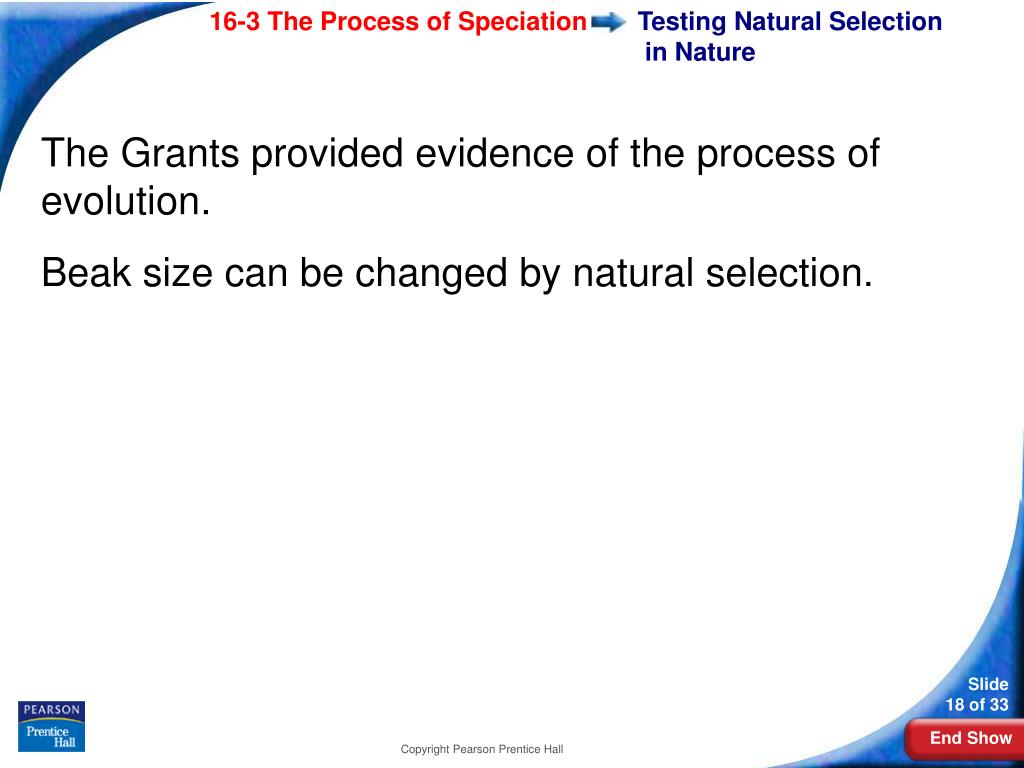 16-3 The Process of Speciation Testing Natural Selection in Nature

The Grants provided evidence of the process of evolution.

Beak size can be changed by natural selection.

PEARSON
Prentice Hall

Copyright Pearson Prentice Hall

Slide
18 of 33

End Show